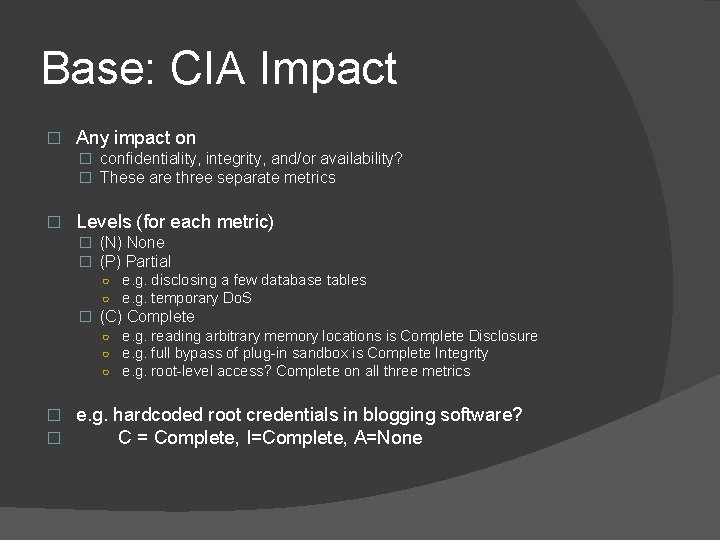 Base: CIA Impact

Any impact on
confidentiality, integrity, and/or availability?
These are three separate metrics

Levels (for each metric)
(N) None
(P) Partial
e.g. disclosing a few database tables
e.g. temporary DoS
(C) Complete
e.g. reading arbitrary memory locations is Complete Disclosure
e.g. full bypass of plug-in sandbox is Complete Integrity
e.g. root-level access? Complete on all three metrics

e.g. hardcoded root credentials in blogging software?
C = Complete, I=Complete, A=None